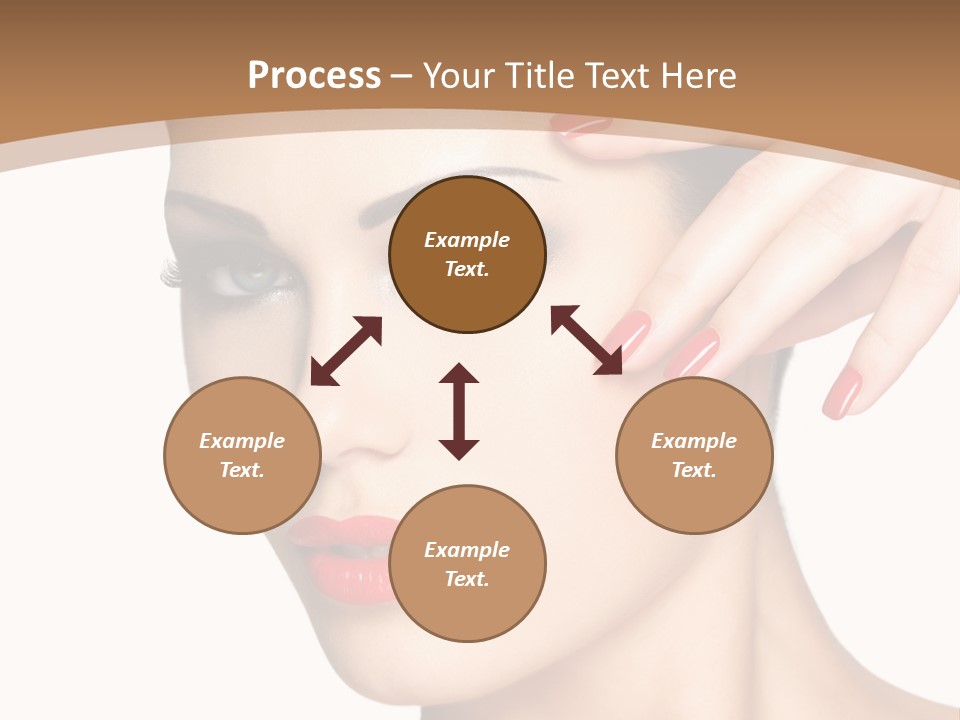 Process – Your Title Text Here

Example Text.

Example Text.

Example Text.

Example Text.